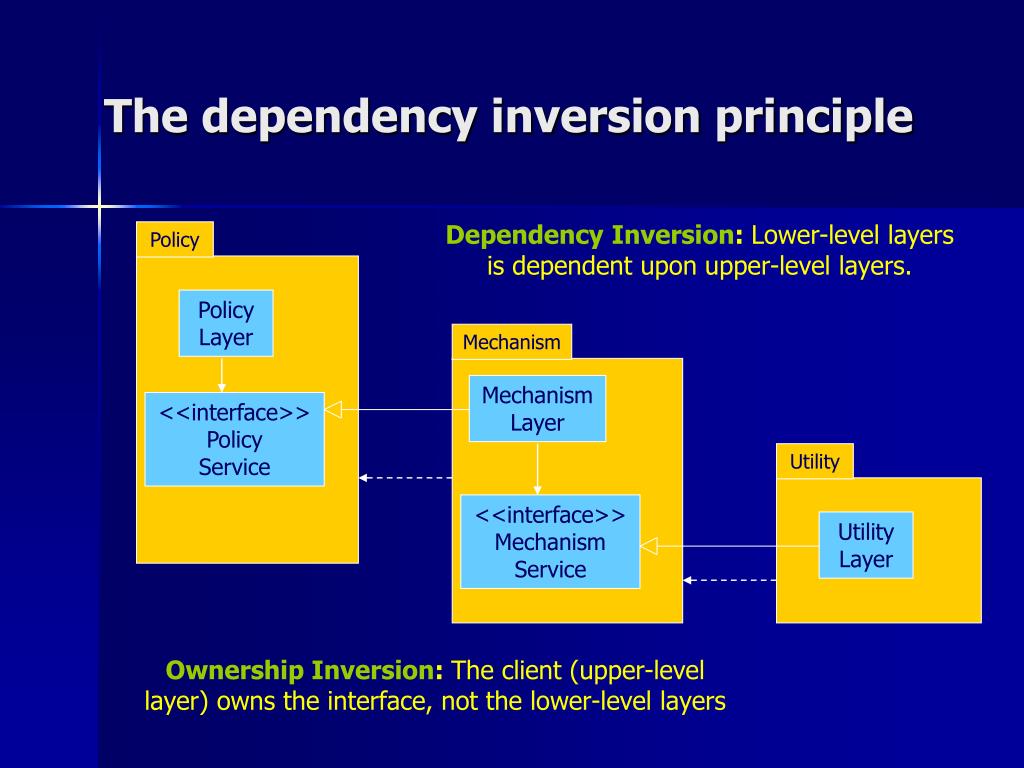 The dependency inversion principle

Dependency Inversion: Lower-level layers is dependent upon upper-level layers.

Policy

Policy Layer

<<interface>> Policy Service

Mechanism

Mechanism Layer

<<interface>> Mechanism Service

Utility

Utility Layer

Ownership Inversion: The client (upper-level layer) owns the interface, not the lower-level layers